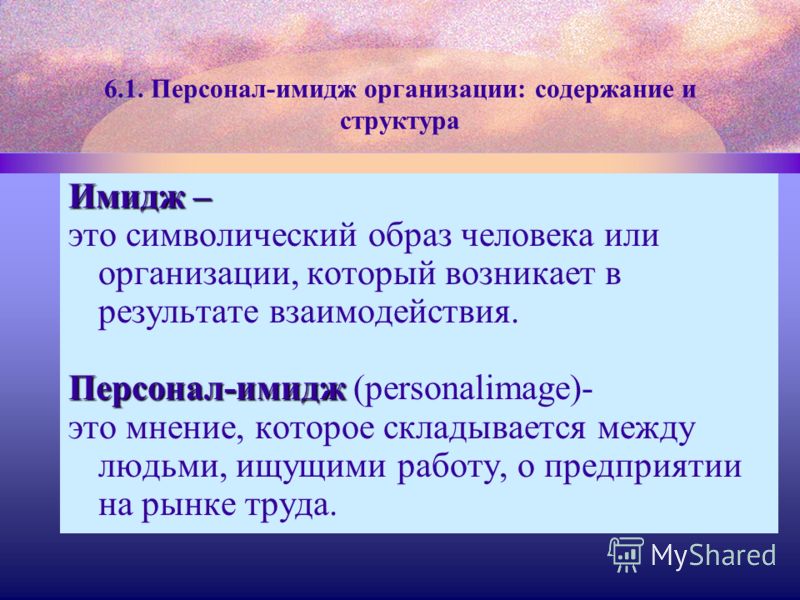 6.1. Персонал-имидж организации: содержание и структура

Имидж –
это символический образ человека или организации, который возникает в результате взаимодействия.

Персонал-имидж (personalimage)-
это мнение, которое складывается между людьми, ищущими работу, о предприятии на рынке труда.

MyShared